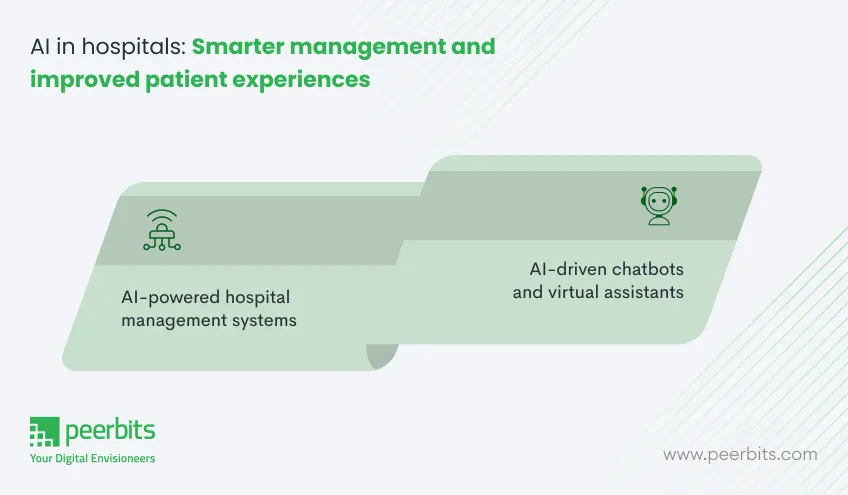 AI in hospitals: Smarter management and improved patient experiences

AI-powered hospital management systems

AI-driven chatbots and virtual assistants

peerbits
Your Digital Envisioneers

www.peerbits.com